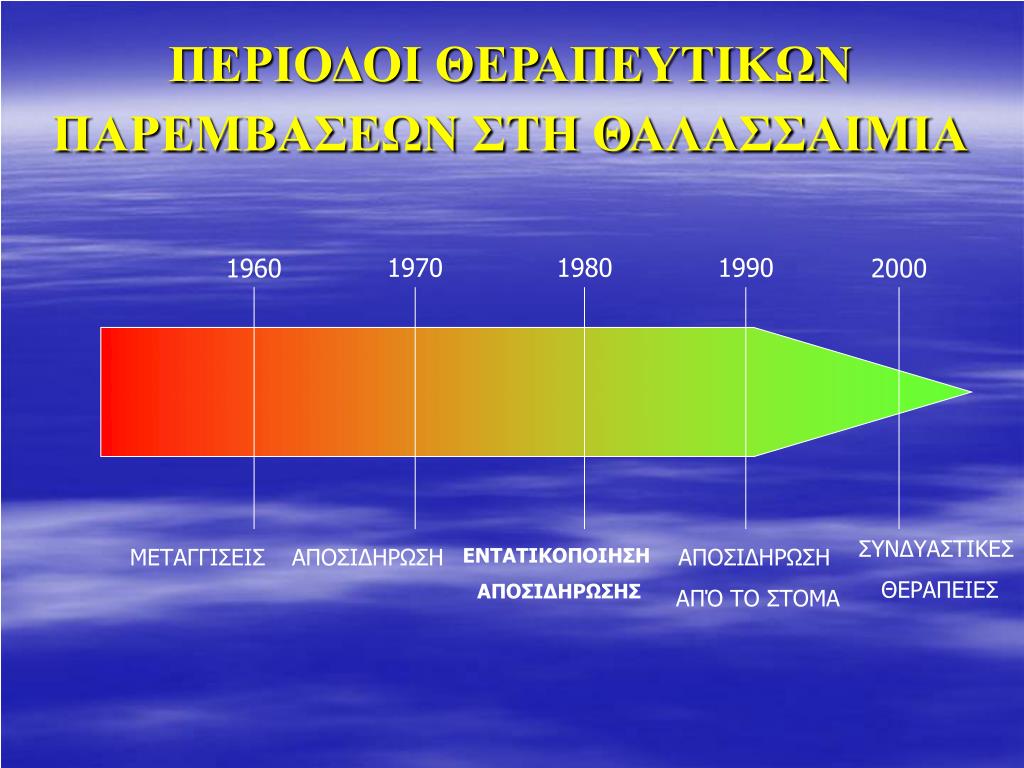 ΠΕΡΙΟΔΟΙ ΘΕΡΑΠΕΥΤΙΚΩΝ ΠΑΡΕΜΒΑΣΕΩΝ ΣΤΗ ΘΑΛΑΣΣΑΙΜΙΑ

1960 1970 1980 1990 2000

ΜΕΤΑΓΓΙΣΕΙΣ

ΑΠΟΣΙΔΗΡΩΣΗ

ΕΝΤΑΤΙΚΟΠΟΙΗΣΗ ΑΠΟΣΙΔΗΡΩΣΗΣ

ΑΠΟΣΙΔΗΡΩΣΗ ΑΠΌ ΤΟ ΣΤΟΜΑ

ΣΥΝΔΥΑΣΤΙΚΕΣ ΘΕΡΑΠΕΙΕΣ